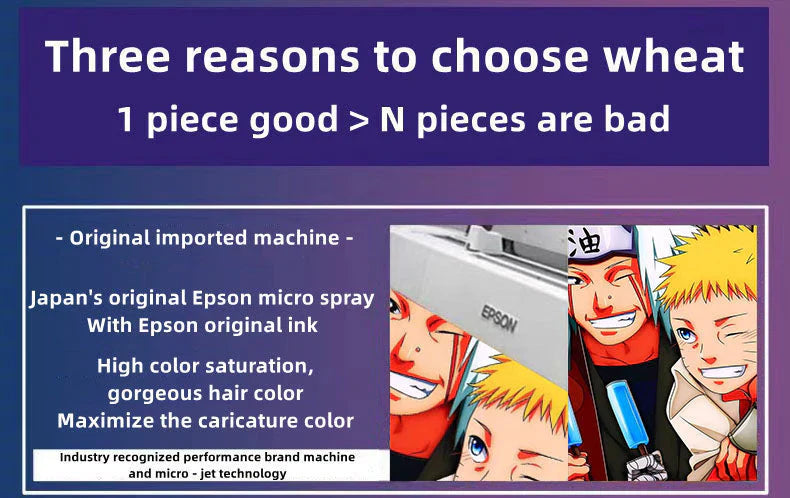 Three reasons to choose wheat
1 piece good > N pieces are bad

- Original imported machine -

Japan's original Epson micro spray
With Epson original ink

High color saturation,
gorgeous hair color
Maximize the caricature color

Industry recognized performance brand machine and micro - jet technology

EPSON

油